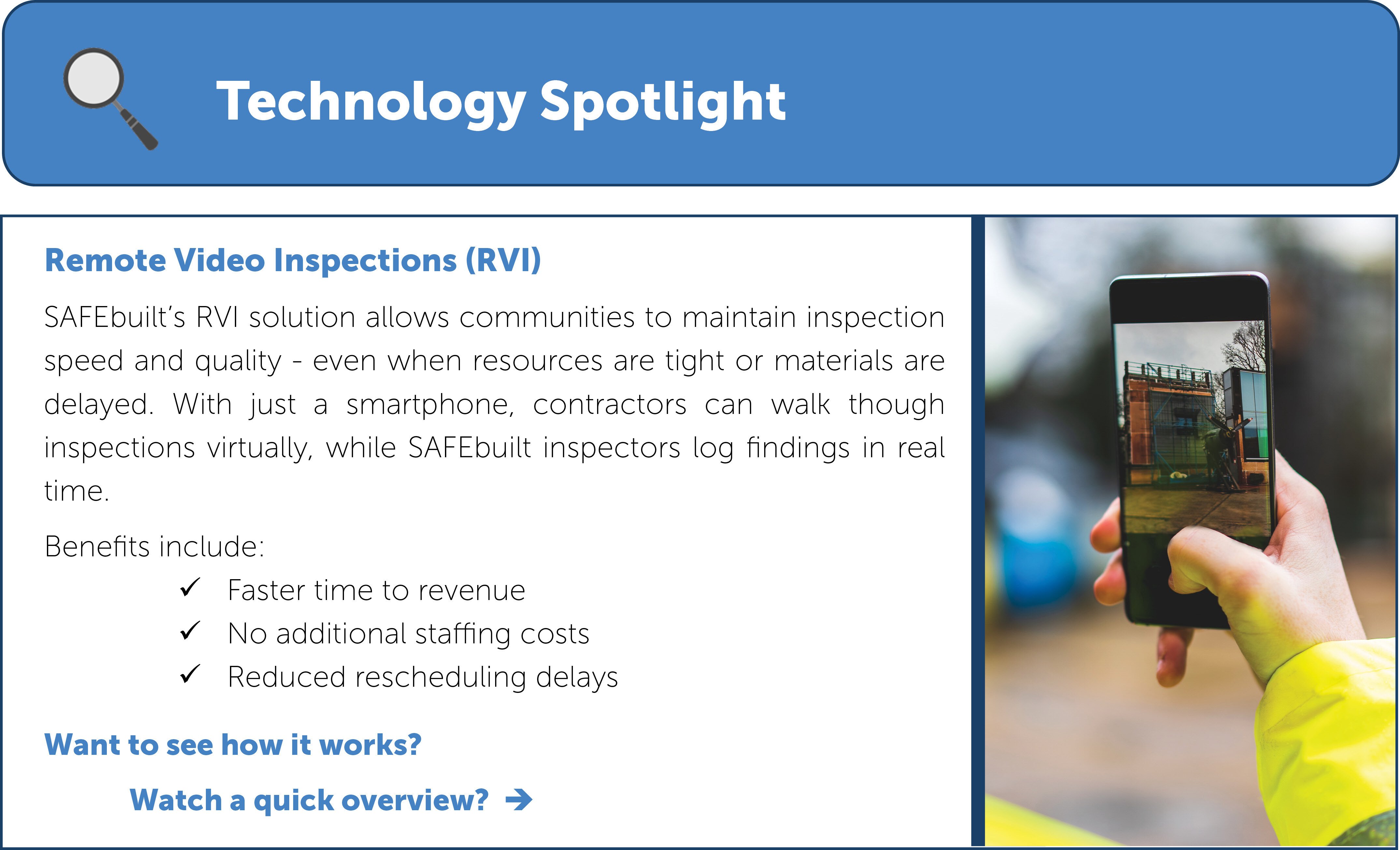 Technology Spotlight

Remote Video Inspections (RVI)

SAFEbuilt's RVI solution allows communities to maintain inspection speed and quality - even when resources are tight or materials are delayed. With just a smartphone, contractors can walk though inspections virtually, while SAFEbuilt inspectors log findings in real time.

Benefits include:

✓ Faster time to revenue
✓ No additional staffing costs
✓ Reduced rescheduling delays

Want to see how it works?

Watch a quick overview? →